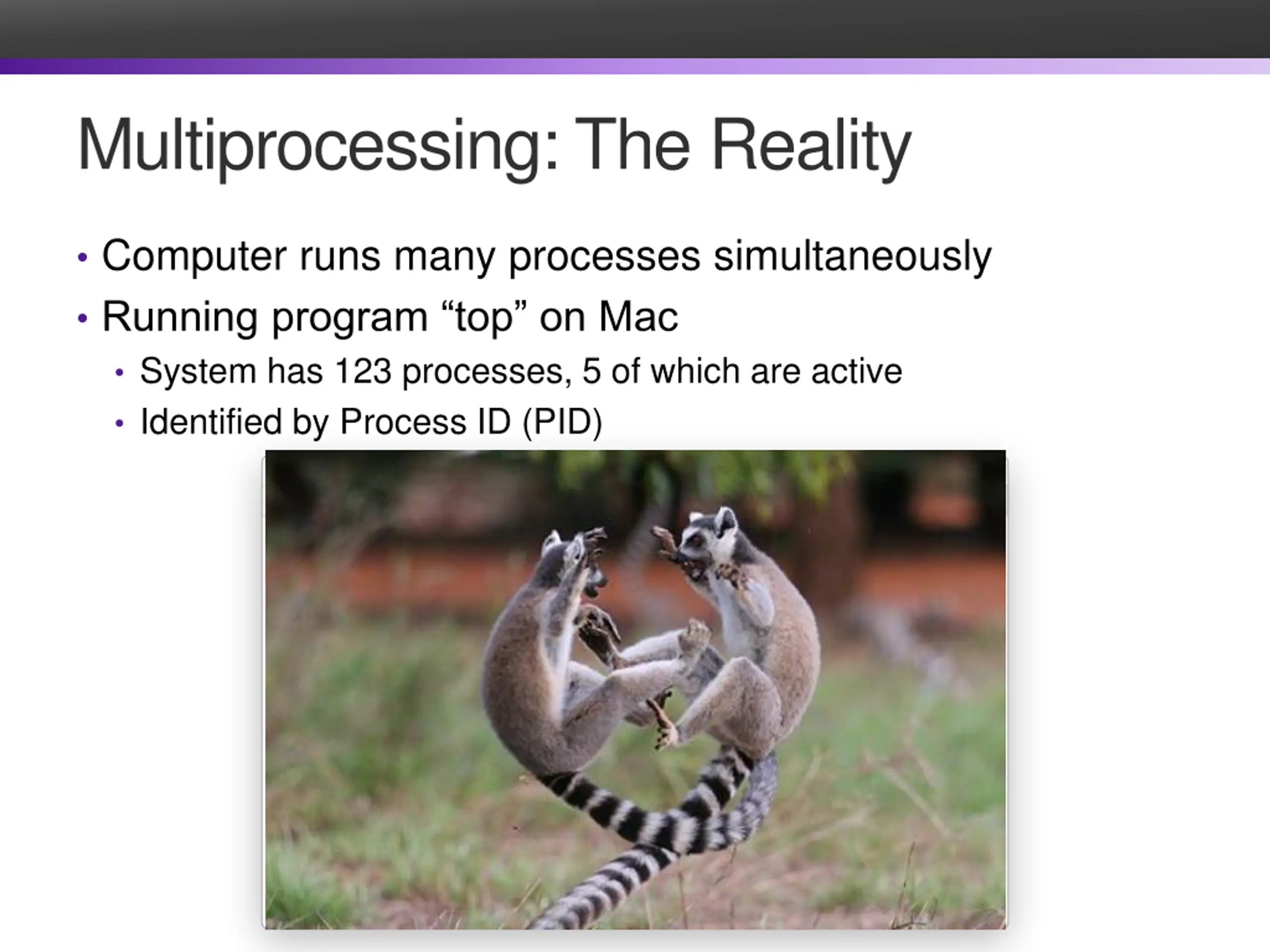 Multiprocessing: The Reality

• Computer runs many processes simultaneously
• Running program “top” on Mac
  • System has 123 processes, 5 of which are active
  • Identified by Process ID (PID)